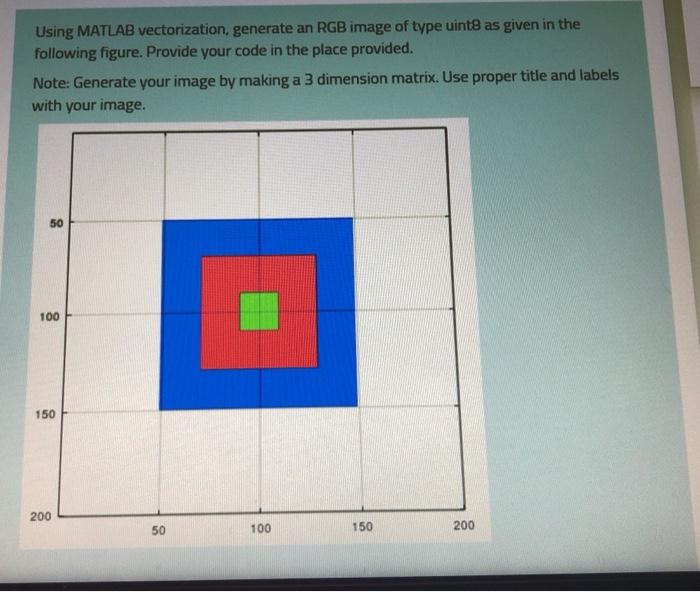 Using MATLAB vectorization, generate an RGB image of type uint8 as given in the following figure. Provide your code in the place provided.

Note: Generate your image by making a 3 dimension matrix. Use proper title and labels with your image.

50
100
150
200
50
100
150
200